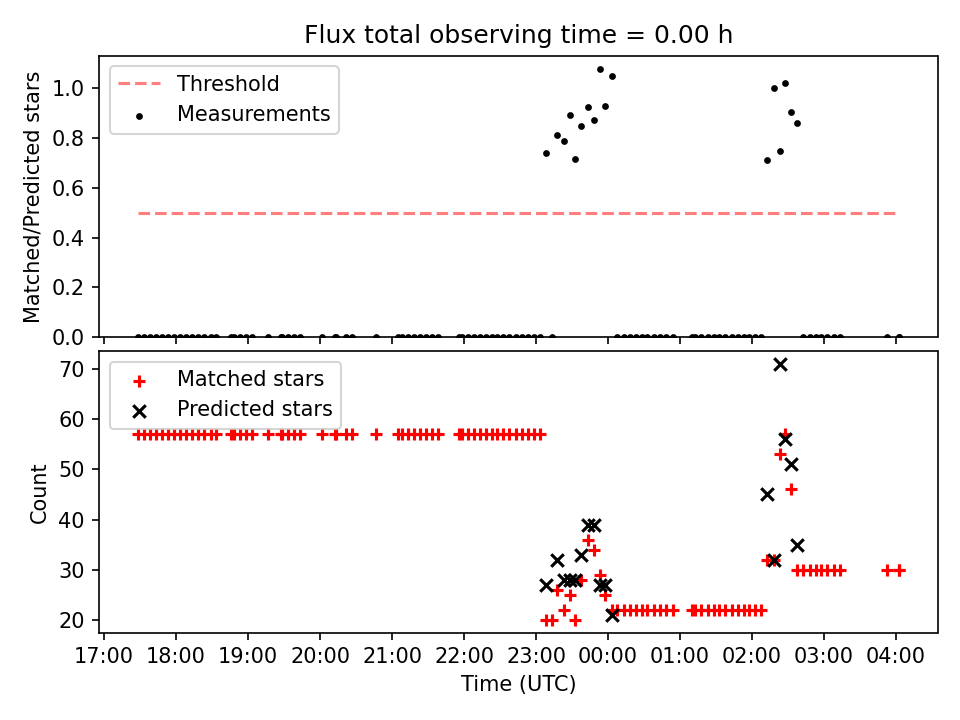 Flux total observing time = 0.00 h

Threshold
Measurements

Matched/Predicted stars
1.0
0.8
0.6
0.4
0.2
0.0

Matched stars
Predicted stars

Count
70
60
50
40
30
20

17:00 18:00 19:00 20:00 21:00 22:00 23:00 00:00 01:00 02:00 03:00 04:00
Time (UTC)